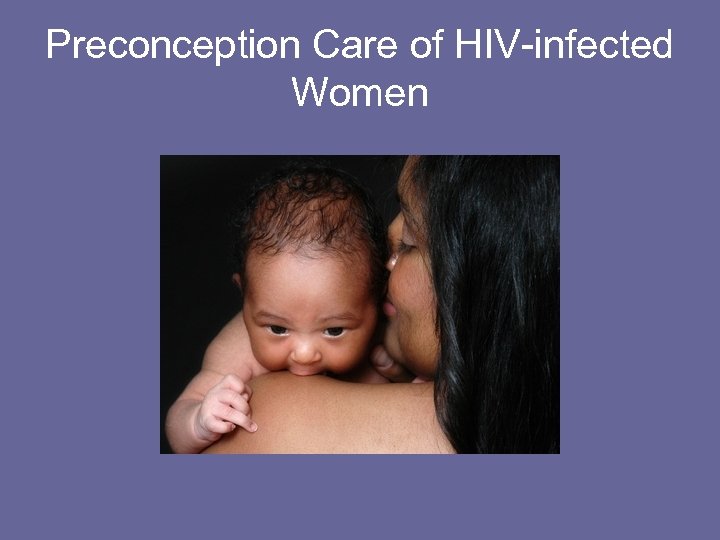 Preconception Care of HIV-infected Women